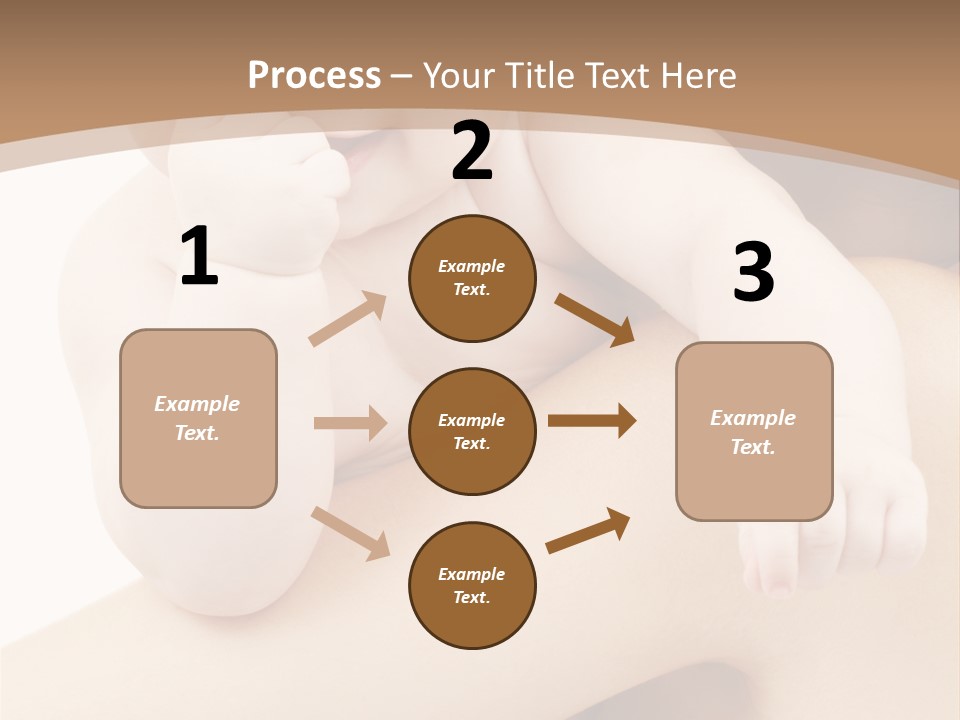 Process – Your Title Text Here

1

Example Text.

2

Example Text.

Example Text.

Example Text.

3

Example Text.